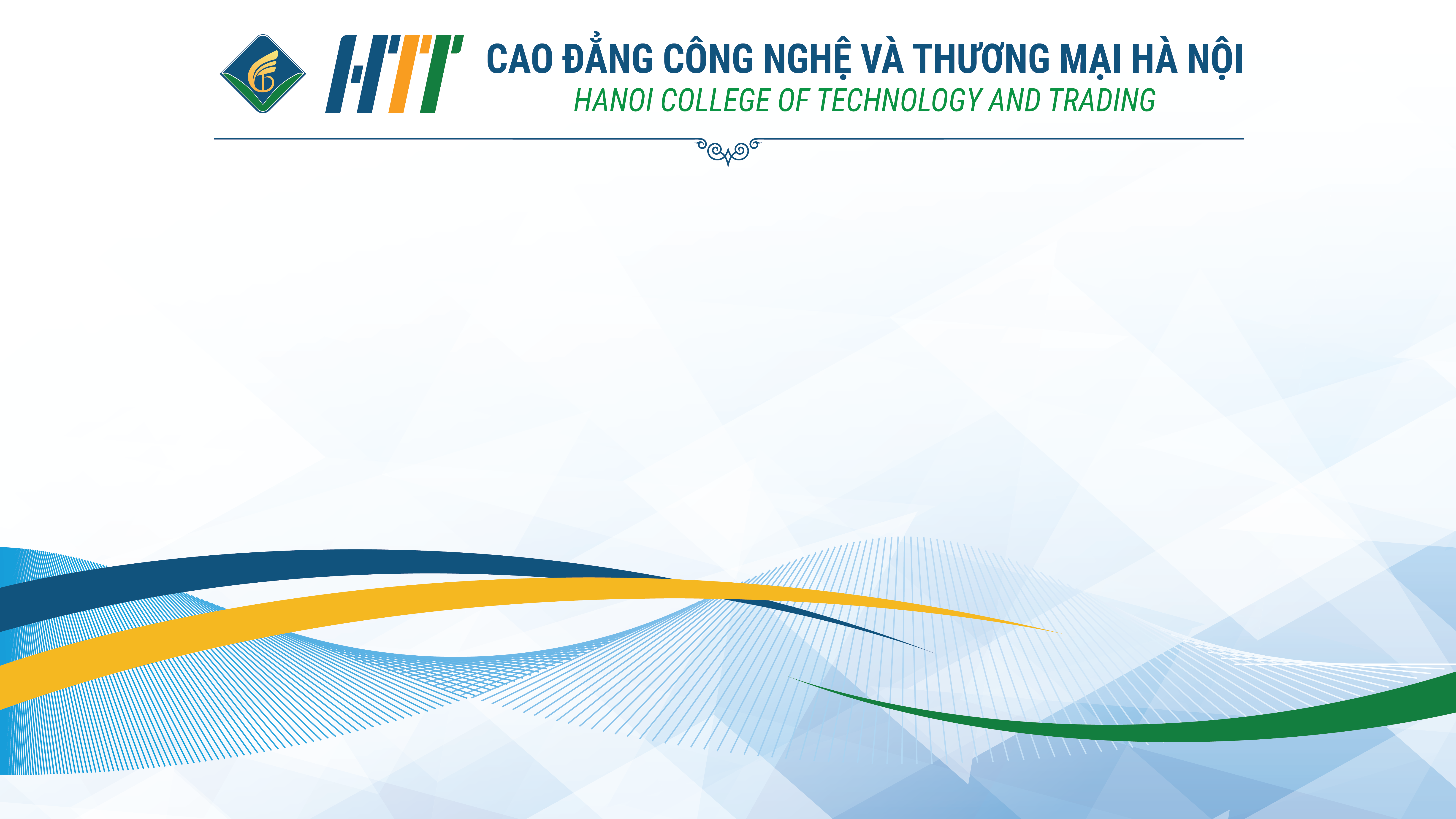 HTT

CAO ĐẲNG CÔNG NGHỆ VÀ THƯƠNG MẠI HÀ NỘI
HANOI COLLEGE OF TECHNOLOGY AND TRADING